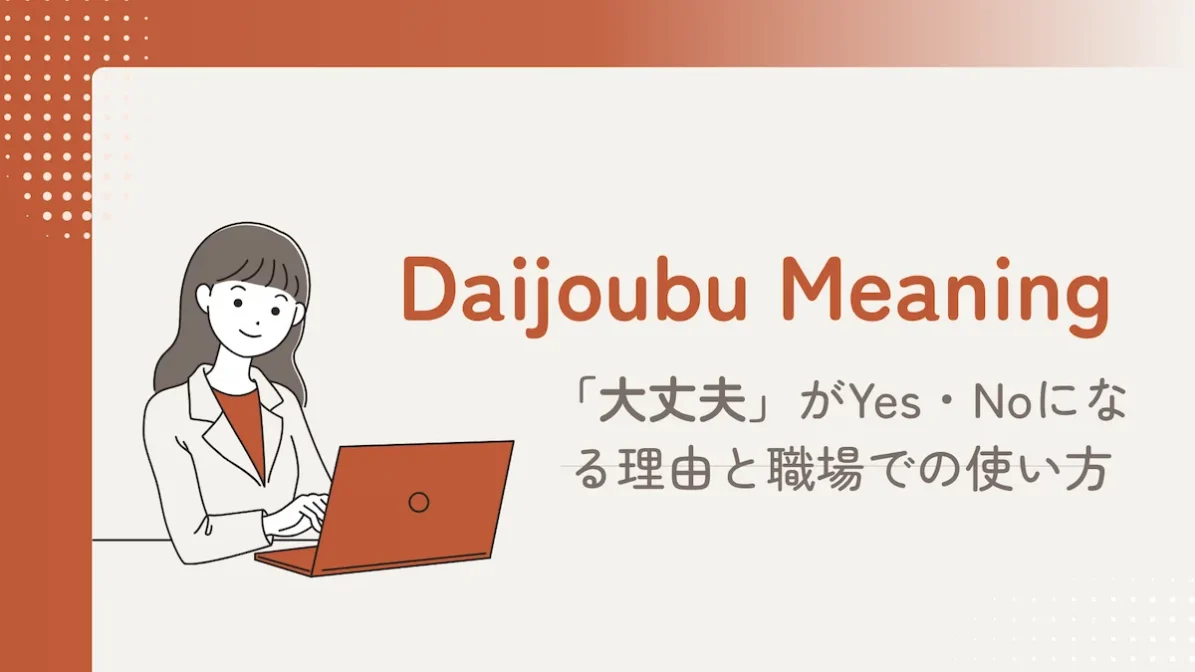 Daijoubu Meaning

「大丈夫」がYes・Noになる理由と職場での使い方